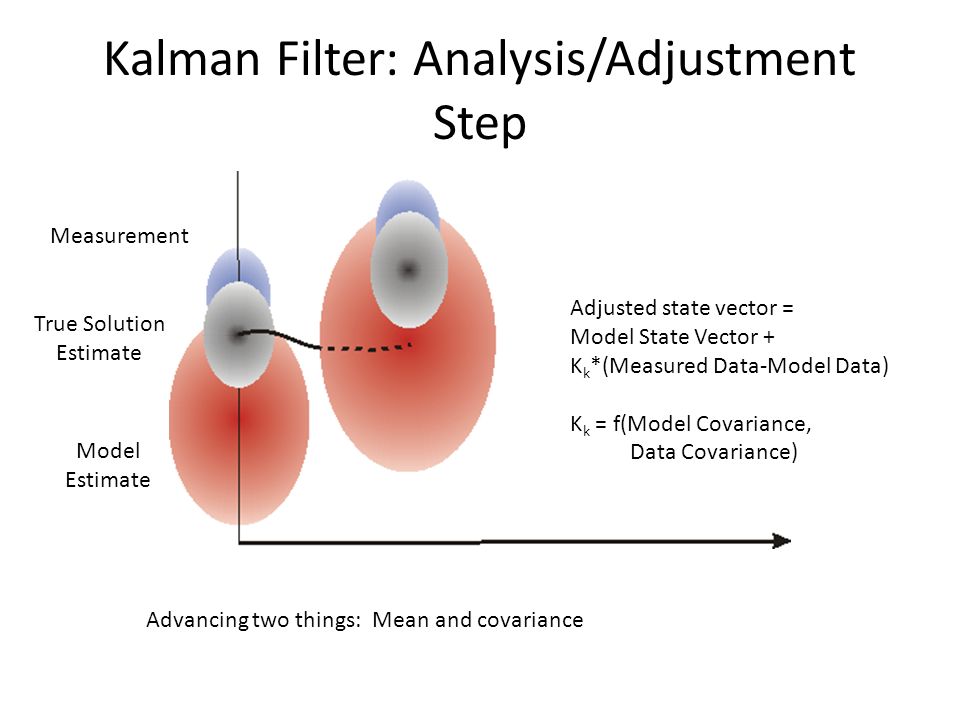 Kalman Filter: Analysis/Adjustment Step

Measurement

True Solution Estimate

Model Estimate

Adjusted state vector = Model State Vector + $K_k$*(Measured Data-Model Data)

$K_k$ = f(Model Covariance, Data Covariance)

Advancing two things: Mean and covariance